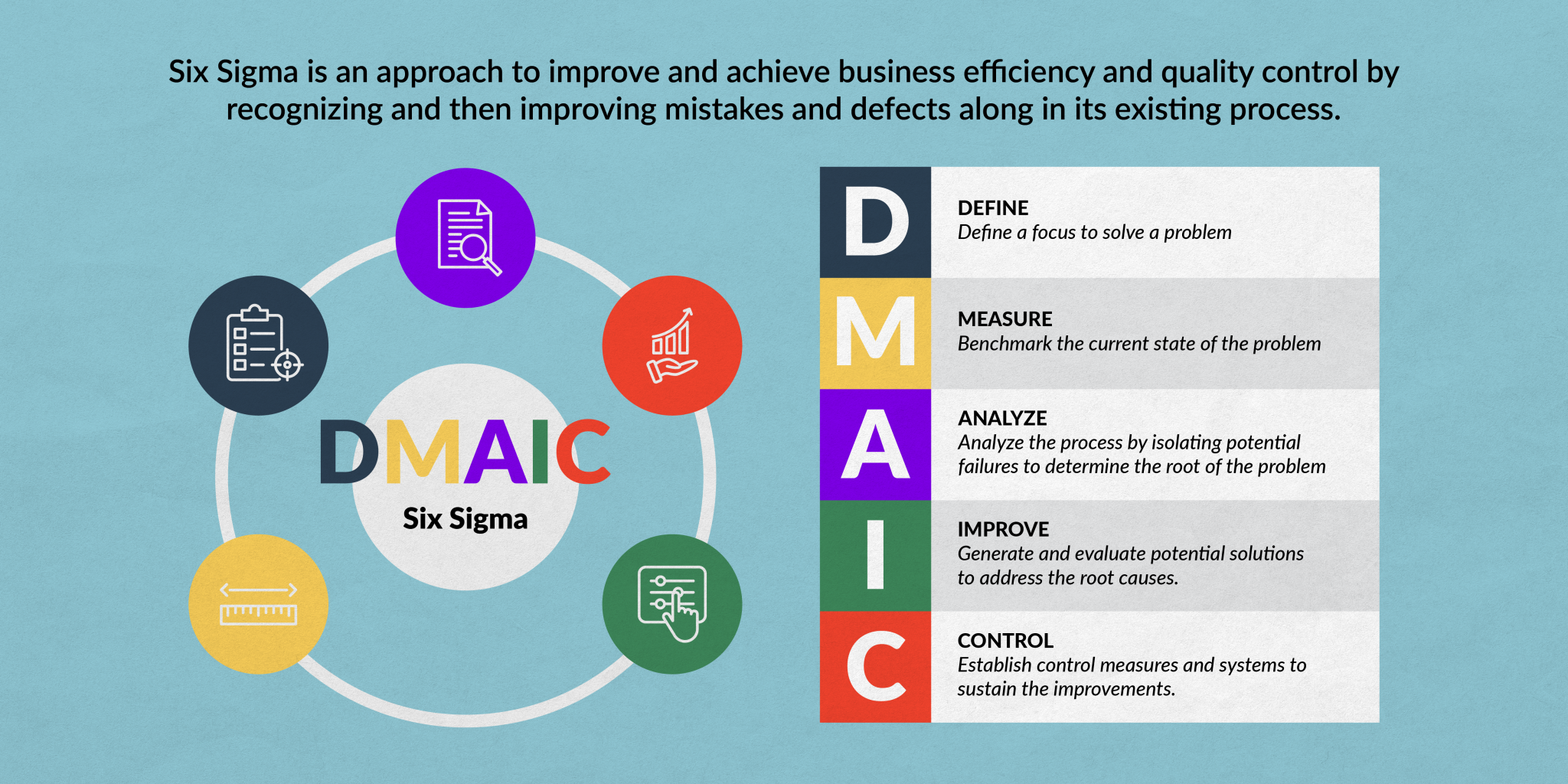 Six Sigma is an approach to improve and achieve business efficiency and quality control by recognizing and then improving mistakes and defects along in its existing process.

DMAIC
Six Sigma

D
DEFINE
Define a focus to solve a problem

M
MEASURE
Benchmark the current state of the problem

A
ANALYZE
Analyze the process by isolating potential failures to determine the root of the problem

I
IMPROVE
Generate and evaluate potential solutions to address the root causes.

C
CONTROL
Establish control measures and systems to sustain the improvements.